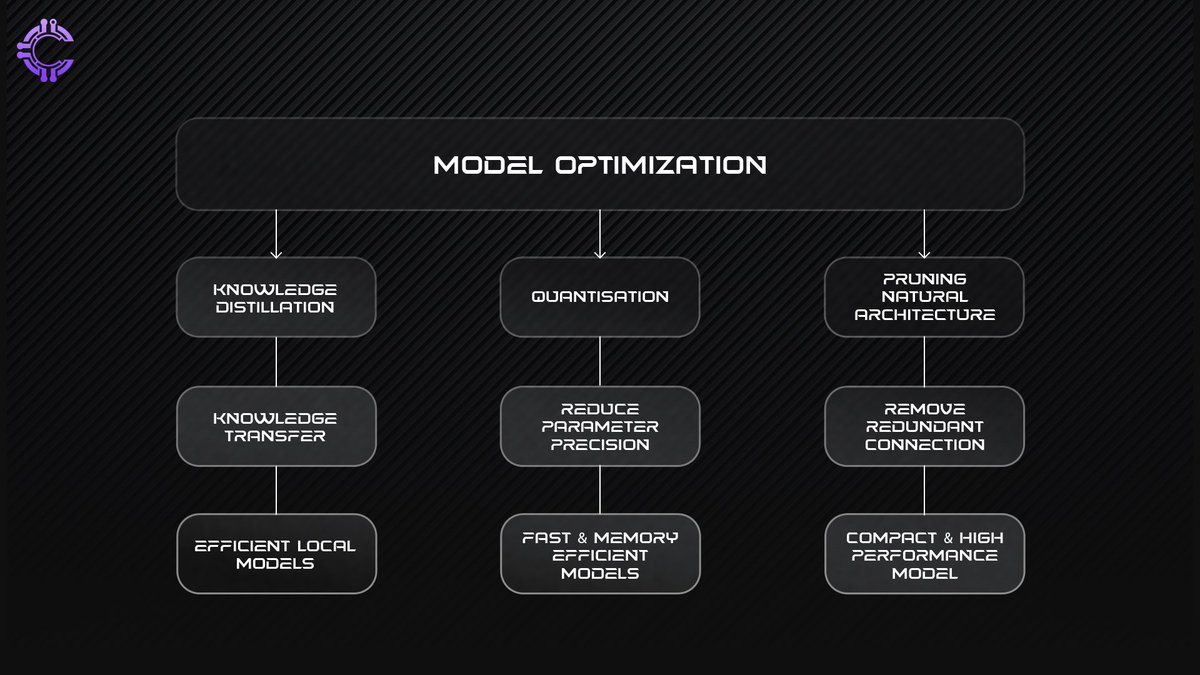 MODEL OPTIMIZATION

KNOWLEDGE DISTILLATION

KNOWLEDGE TRANSFER

EFFICIENT LOCAL MODELS

QUANTISATION

REDUCE PARAMETER PRECISION

FAST & MEMORY EFFICIENT MODELS

PRUNING NATURAL ARCHITECTURE

REMOVE REDUNDANT CONNECTION

COMPACT & HIGH PERFORMANCE MODEL